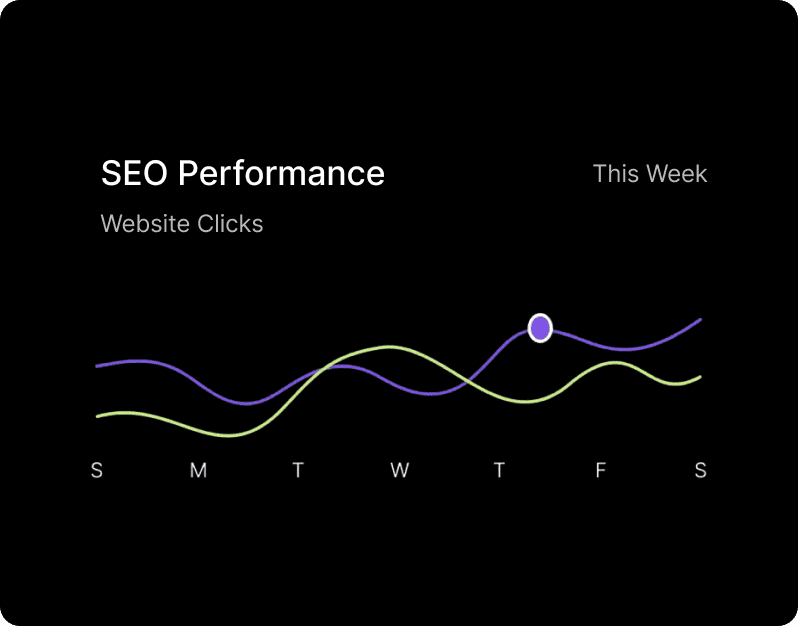 SEO Performance

This Week

Website Clicks

S M T W T F S